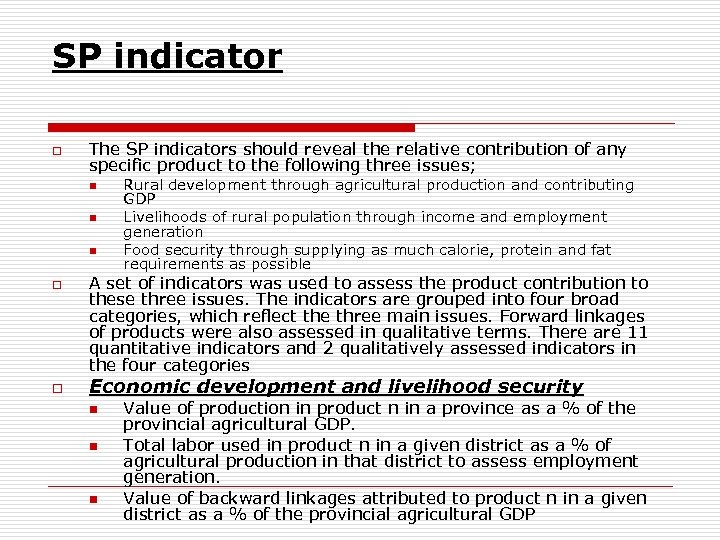 SP indicator

The SP indicators should reveal the relative contribution of any specific product to the following three issues;

Rural development through agricultural production and contributing GDP

Livelihoods of rural population through income and employment generation

Food security through supplying as much calorie, protein and fat requirements as possible

A set of indicators was used to assess the product contribution to these three issues. The indicators are grouped into four broad categories, which reflect the three main issues. Forward linkages of products were also assessed in qualitative terms. There are 11 quantitative indicators and 2 qualitatively assessed indicators in the four categories

Economic development and livelihood security

Value of production in product n in a province as a % of the provincial agricultural GDP.

Total labor used in product n in a given district as a % of agricultural production in that district to assess employment generation.

Value of backward linkages attributed to product n in a given district as a % of the provincial agricultural GDP